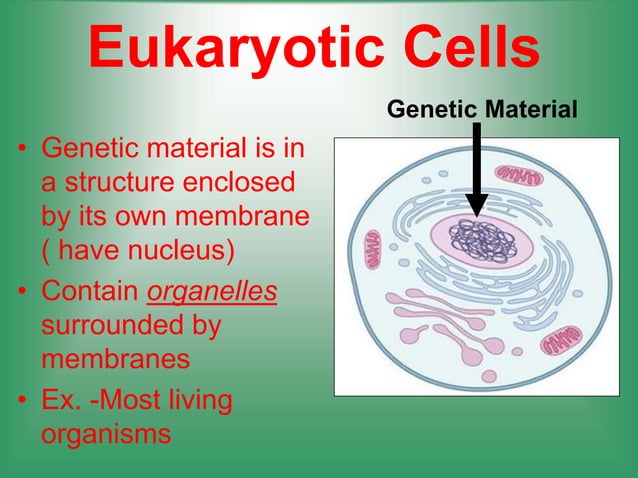 Eukaryotic Cells

Genetic Material

• Genetic material is in a structure enclosed by its own membrane ( have nucleus)

• Contain organelles surrounded by membranes

• Ex. -Most living organisms